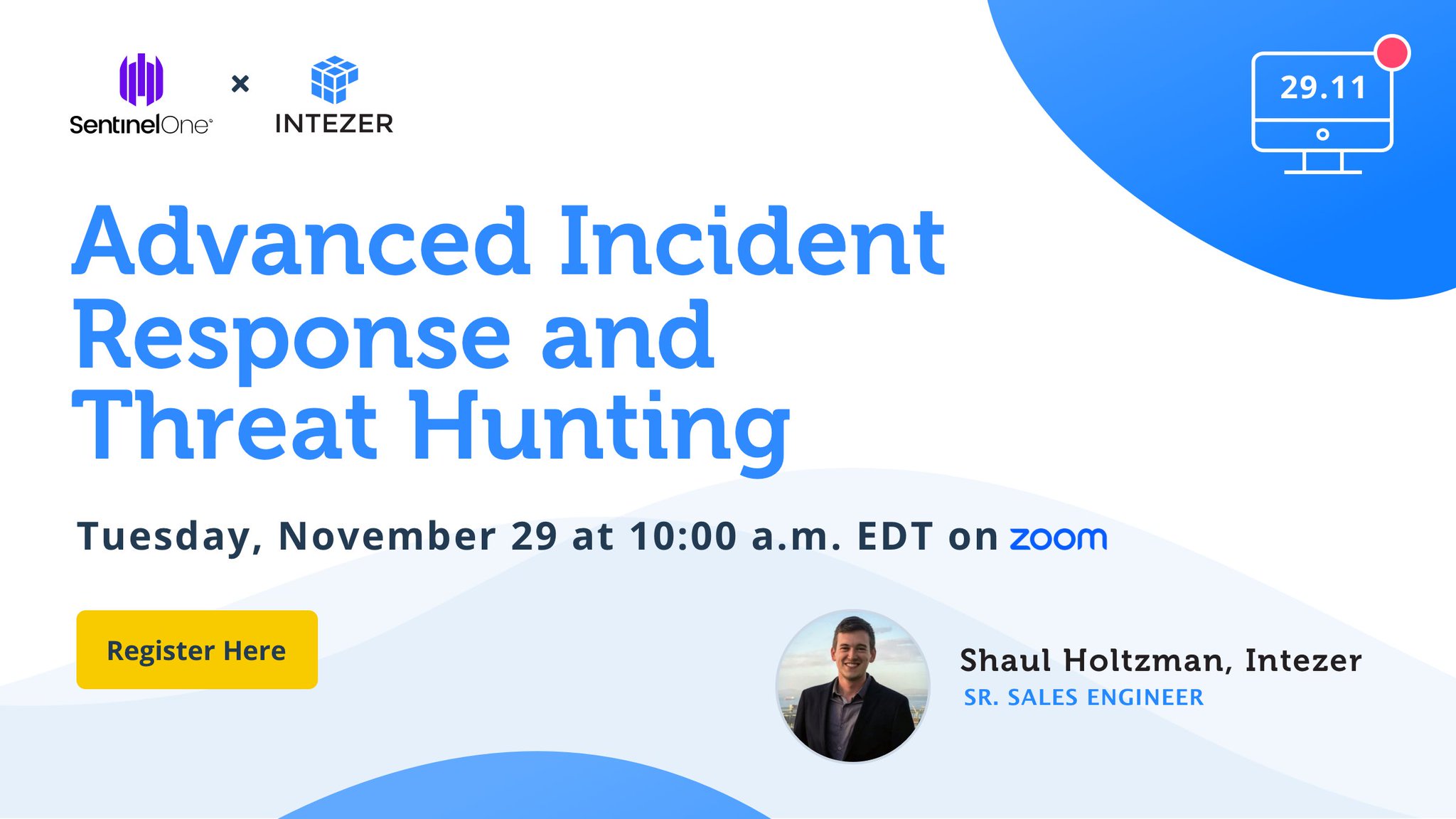 SentinelOne × INTEZER

29.11

Advanced Incident Response and Threat Hunting

Tuesday, November 29 at 10:00 a.m. EDT on zoom

Register Here

Shaul Holtzman, Intezer
SR. SALES ENGINEER